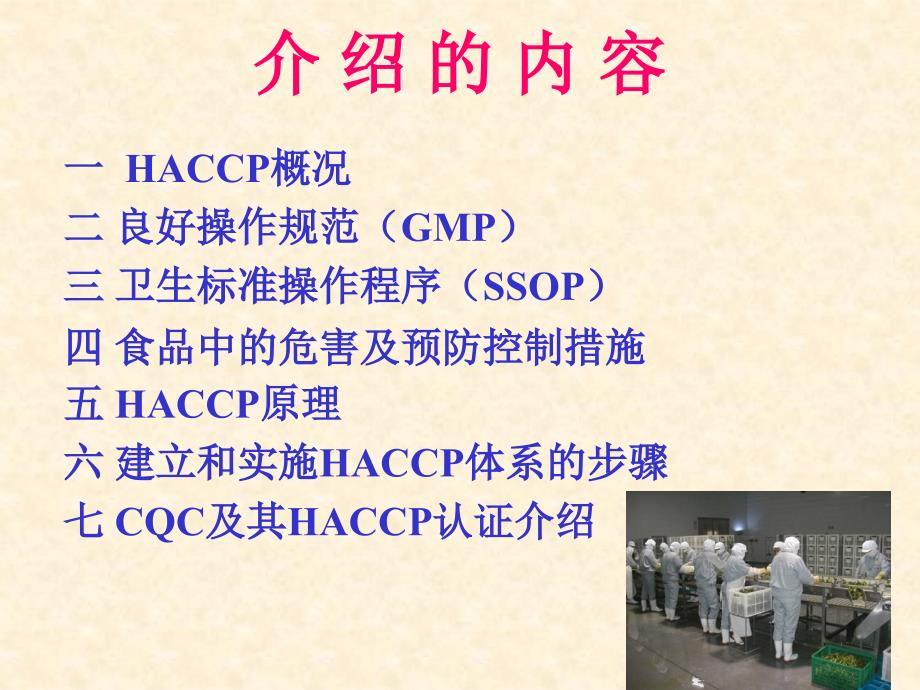 介 绍 的 内 容

一 HACCP概况
二 良好操作规范（GMP）
三 卫生标准操作程序（SSOP）
四 食品中的危害及预防控制措施
五 HACCP原理
六 建立和实施HACCP体系的步骤
七 CQC及其HACCP认证介绍